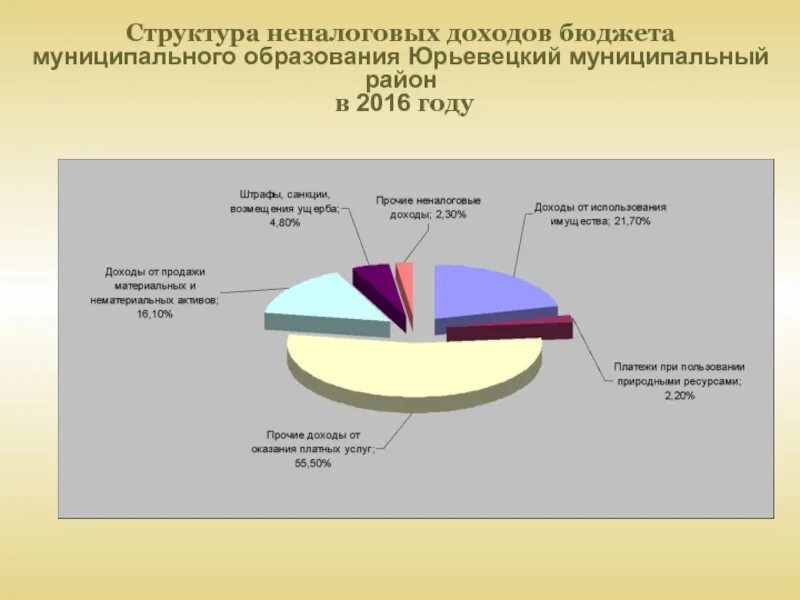 Структура неналоговых доходов бюджета муниципального образования Юрьевецкий муниципальный район
в 2016 году

Штрафы, санкции, возмещения ущерба; 4,80%

Прочие неналоговые доходы; 2,30%

Доходы от использования имущества; 21,70%

Доходы от продажи материальных и нематериальных активов; 16,10%

Платежи при пользовании природными ресурсами; 2,20%

Прочие доходы от оказания платных услуг; 55,50%